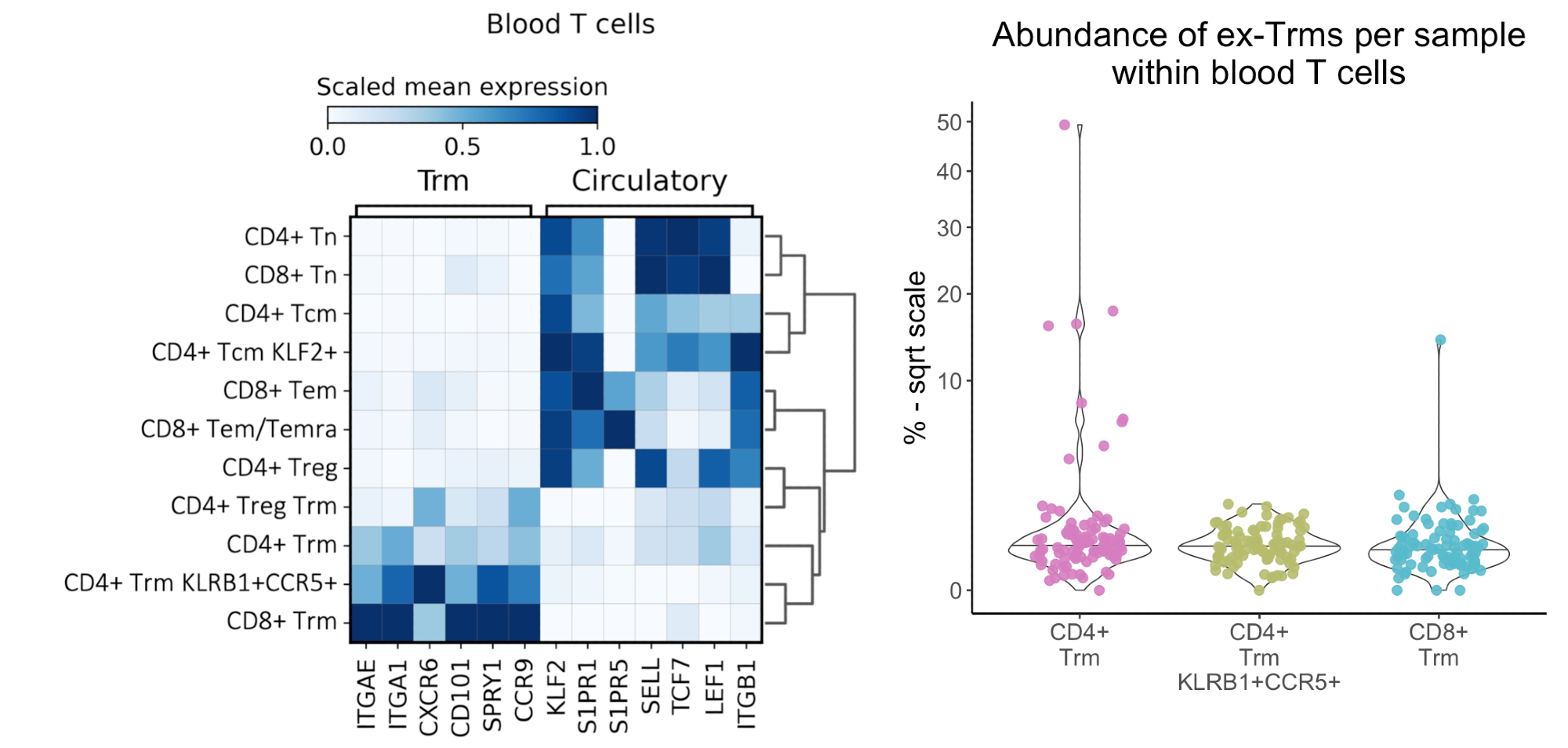 Blood T cells

Scaled mean expression

0.0 0.5 1.0

Trm Circulatory

CD4+ Tn
CD8+ Tn
CD4+ Tcm
CD4+ Tcm KLF2+
CD8+ Tem
CD8+ Tem/Temra
CD4+ Treg
CD4+ Treg Trm
CD4+ Trm
CD4+ Trm KLRB1+CCR5+
CD8+ Trm

ITGAE ITGA1 CXCR6 CD101 SPRY1 CCR9 KLF2 S1PR1 S1PR5 SELL TCF7 LEF1 ITGB1

Abundance of ex-Trms per sample within blood T cells

% - sqrt scale

50
40
30
20
10
0

CD4+ Trm
CD4+ Trm KLRB1+CCR5+
CD8+ Trm